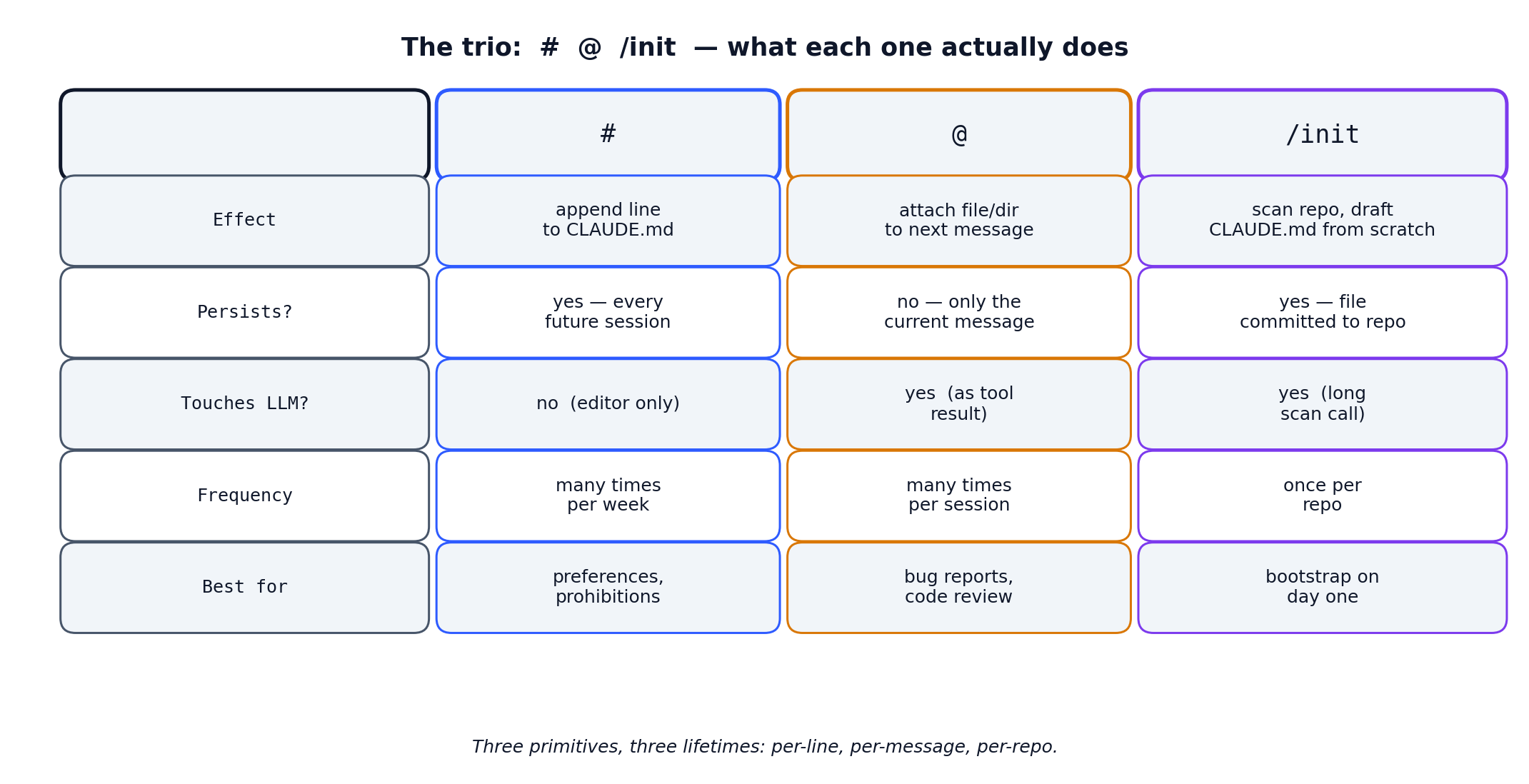 The trio: # @ /init — what each one actually does

| | # | @ | /init |
|---|---|---|---|
| Effect | append line to CLAUDE.md | attach file/dir to next message | scan repo, draft CLAUDE.md from scratch |
| Persists? | yes — every future session | no — only the current message | yes — file committed to repo |
| Touches LLM? | no (editor only) | yes (as tool result) | yes (long scan call) |
| Frequency | many times per week | many times per session | once per repo |
| Best for | preferences, prohibitions | bug reports, code review | bootstrap on day one |

Three primitives, three lifetimes: per-line, per-message, per-repo.